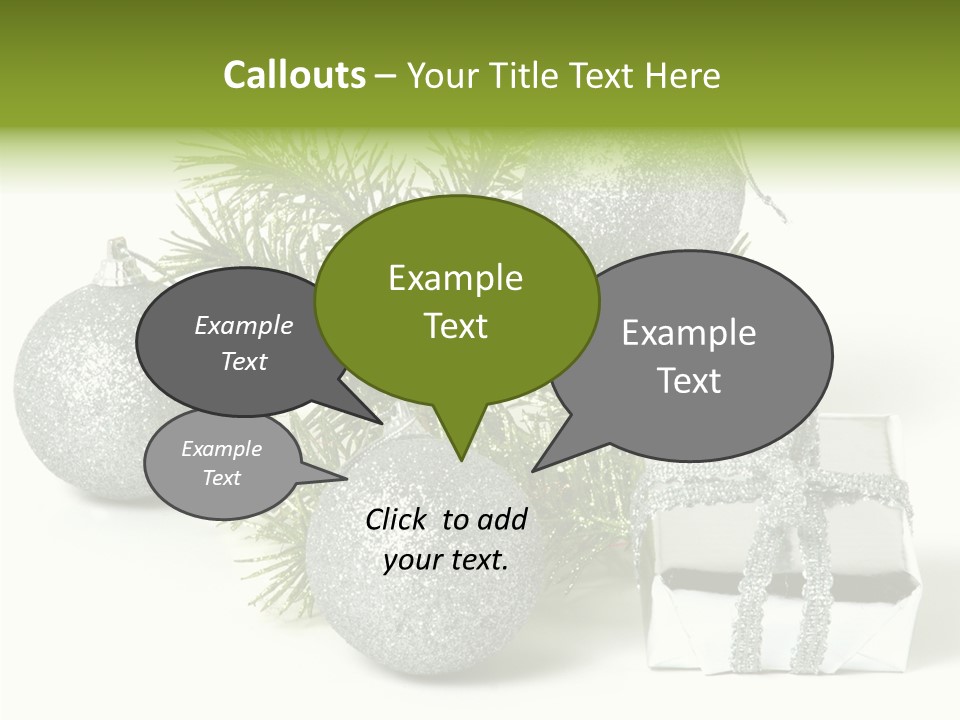 Callouts – Your Title Text Here

Example Text

Example Text

Example Text

Example Text

Click to add your text.